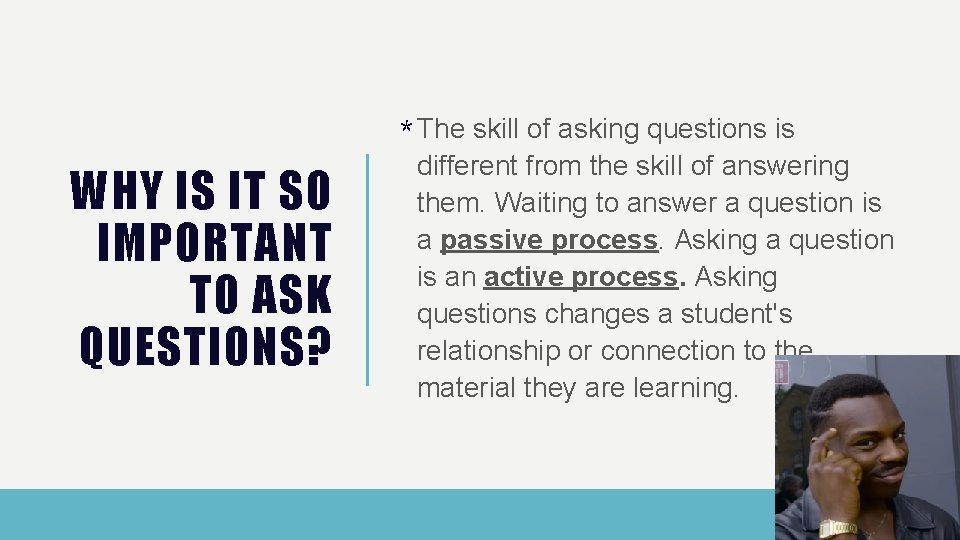 WHY IS IT SO IMPORTANT TO ASK QUESTIONS?

* The skill of asking questions is different from the skill of answering them. Waiting to answer a question is a passive process. Asking a question is an active process. Asking questions changes a student's relationship or connection to the material they are learning.